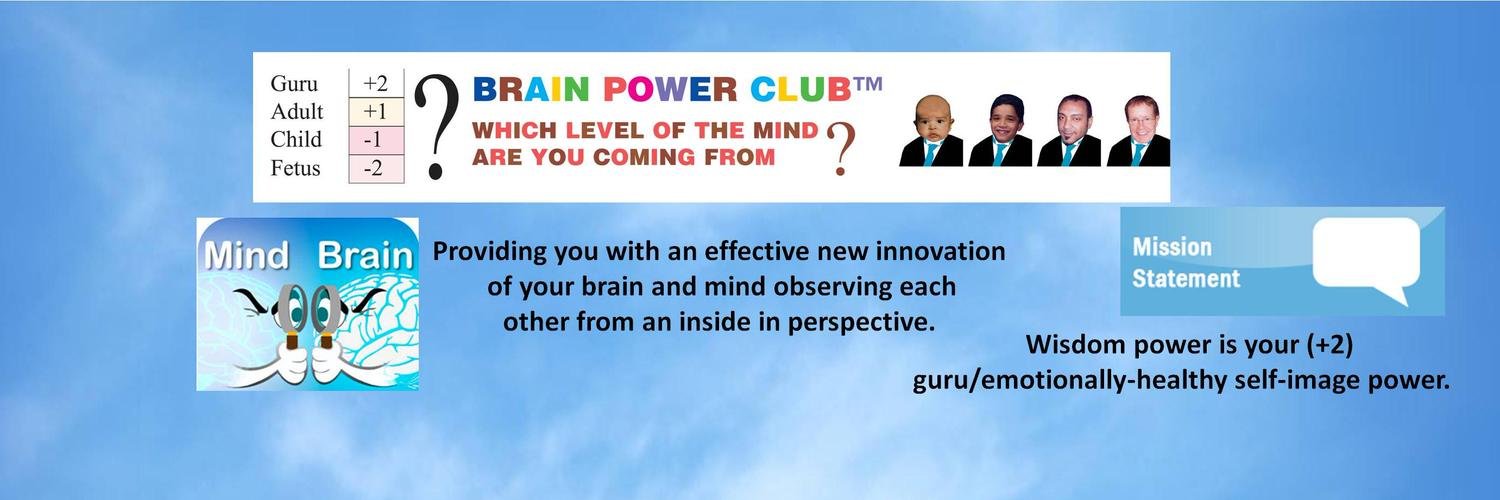 | Guru | +2 |
|---|---|
| Adult | +1 |
| Child | -1 |
| Fetus | -2 |

?

BRAIN POWER CLUB™

WHICH LEVEL OF THE MIND ARE YOU COMING FROM ?

Mind Brain

Providing you with an effective new innovation of your brain and mind observing each other from an inside in perspective.

Mission Statement

Wisdom power is your (+2) guru/emotionally-healthy self-image power.